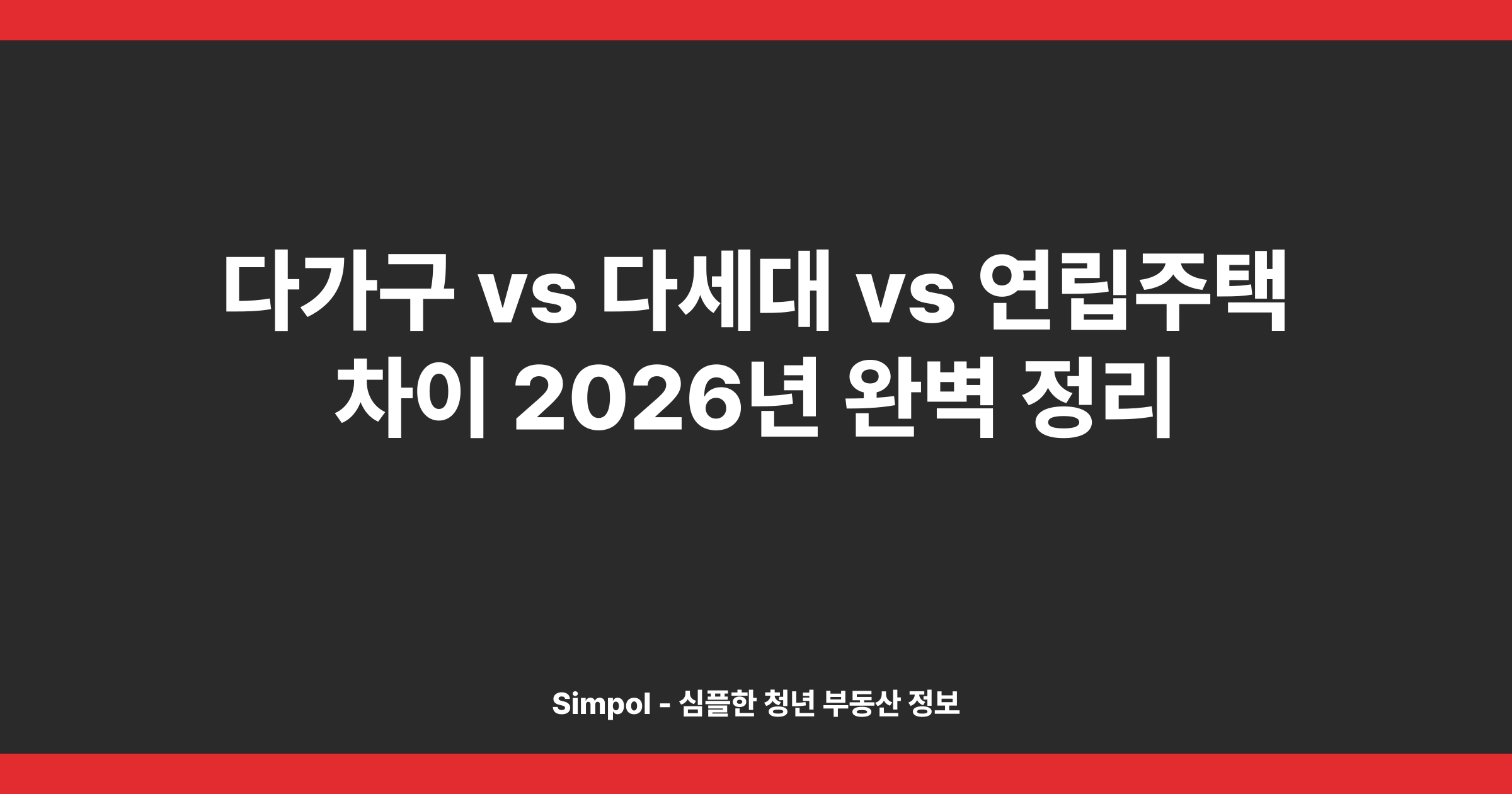 다가구 vs 다세대 vs 연립주택 차이 2026년 완벽 정리

Simpol - 심플한 청년 부동산 정보